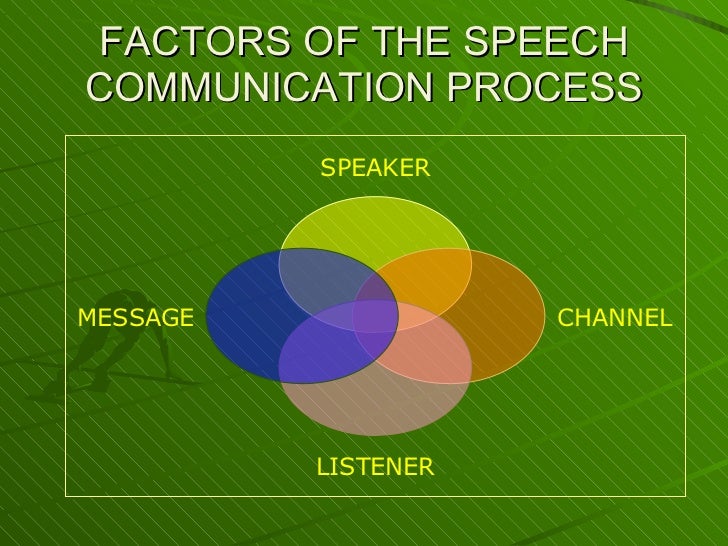 FACTORS OF THE SPEECH COMMUNICATION PROCESS

SPEAKER

MESSAGE

CHANNEL

LISTENER